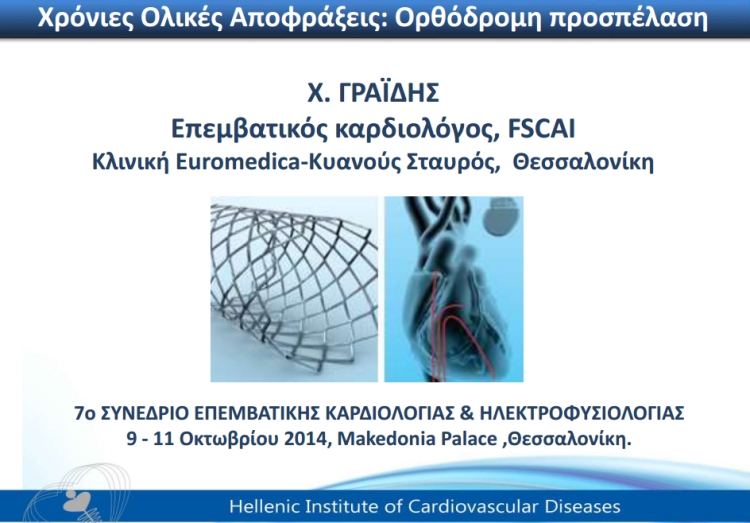 Χρόνιες Ολικές Αποφράξεις: Ορθόδρομη προσπέλαση

Χ. ΓΡΑΪΔΗΣ
Επεμβατικός καρδιολόγος, FSCAI
Κλινική Euromedica-Κυανούς Σταυρός, Θεσσαλονίκη

7ο ΣΥΝΕΔΡΙΟ ΕΠΕΜΒΑΤΙΚΗΣ ΚΑΡΔΙΟΛΟΓΙΑΣ & ΗΛΕΚΤΡΟΦΥΣΙΟΛΟΓΙΑΣ
9 - 11 Οκτωβρίου 2014, Makedonia Palace ,Θεσσαλονίκη.

Hellenic Institute of Cardiovascular Diseases